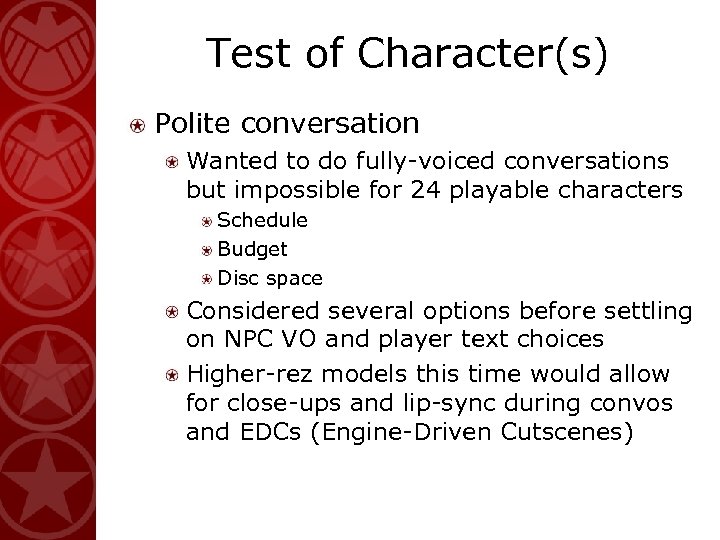 Test of Character(s)

Polite conversation

Wanted to do fully-voiced conversations but impossible for 24 playable characters

Schedule

Budget

Disc space

Considered several options before settling on NPC VO and player text choices

Higher-rez models this time would allow for close-ups and lip-sync during convos and EDCs (Engine-Driven Cutscenes)